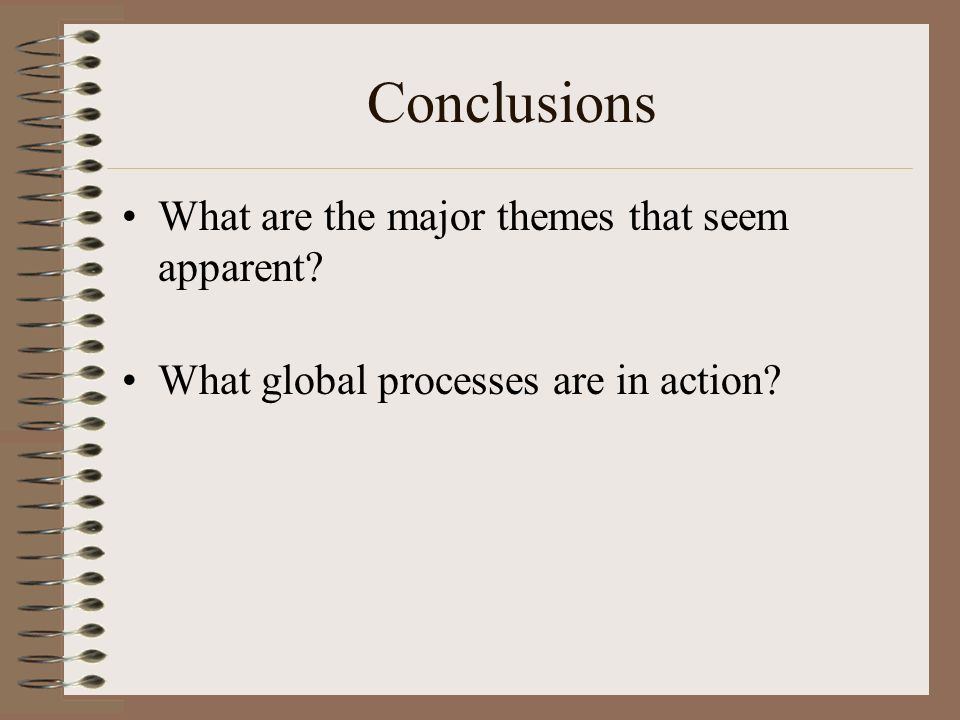 Conclusions

• What are the major themes that seem apparent?

• What global processes are in action?